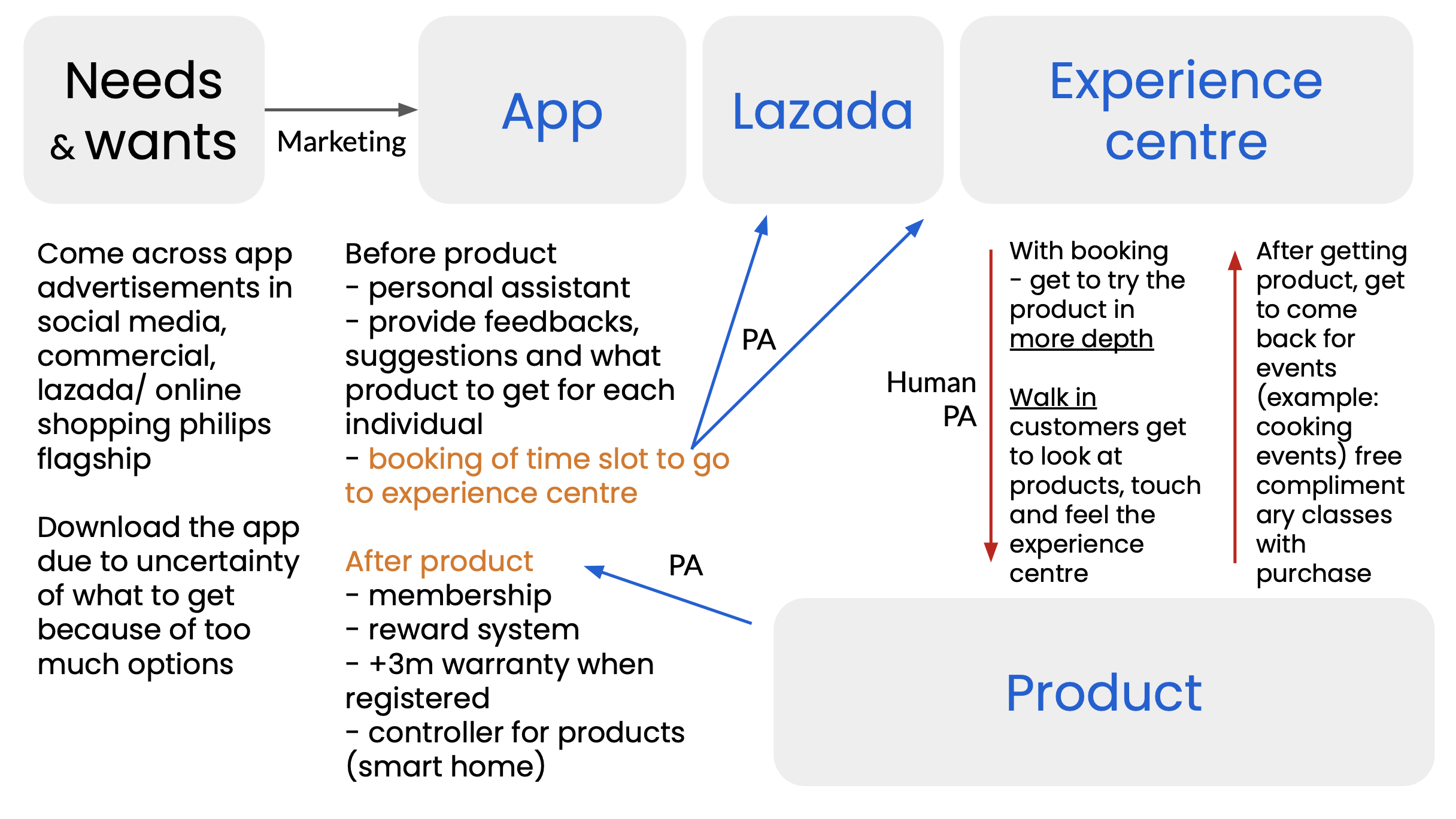 Needs & wants

Marketing

App

Lazada

Experience centre

Come across app advertisements in social media, commercial, lazada/ online shopping philips flagship

Download the app due to uncertainty of what to get because of too much options

Before product
- personal assistant
- provide feedbacks, suggestions and what product to get for each individual
- booking of time slot to go to experience centre

After product
- membership
- reward system
- +3m warranty when registered
- controller for products (smart home)

PA

PA

Human PA

With booking - get to try the product in more depth

Walk in customers get to look at products, touch and feel the experience centre

After getting product, get to come back for events (example: cooking events) free compliment ary classes with purchase

Product